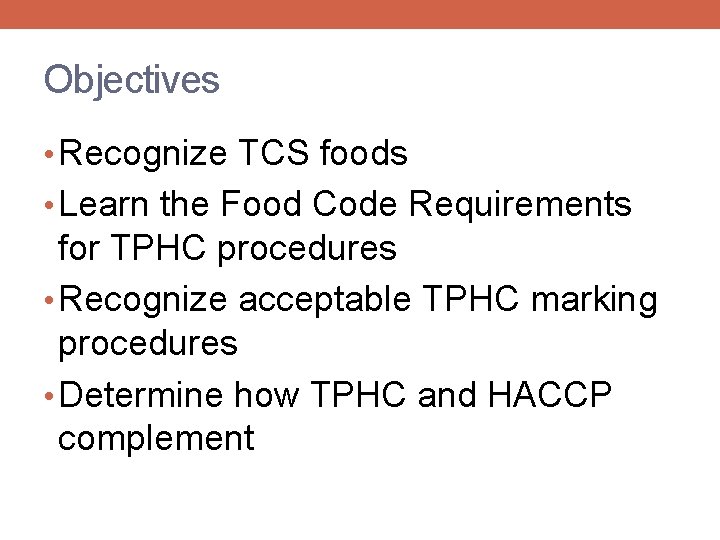 Objectives

• Recognize TCS foods
• Learn the Food Code Requirements for TPHC procedures
• Recognize acceptable TPHC marking procedures
• Determine how TPHC and HACCP complement